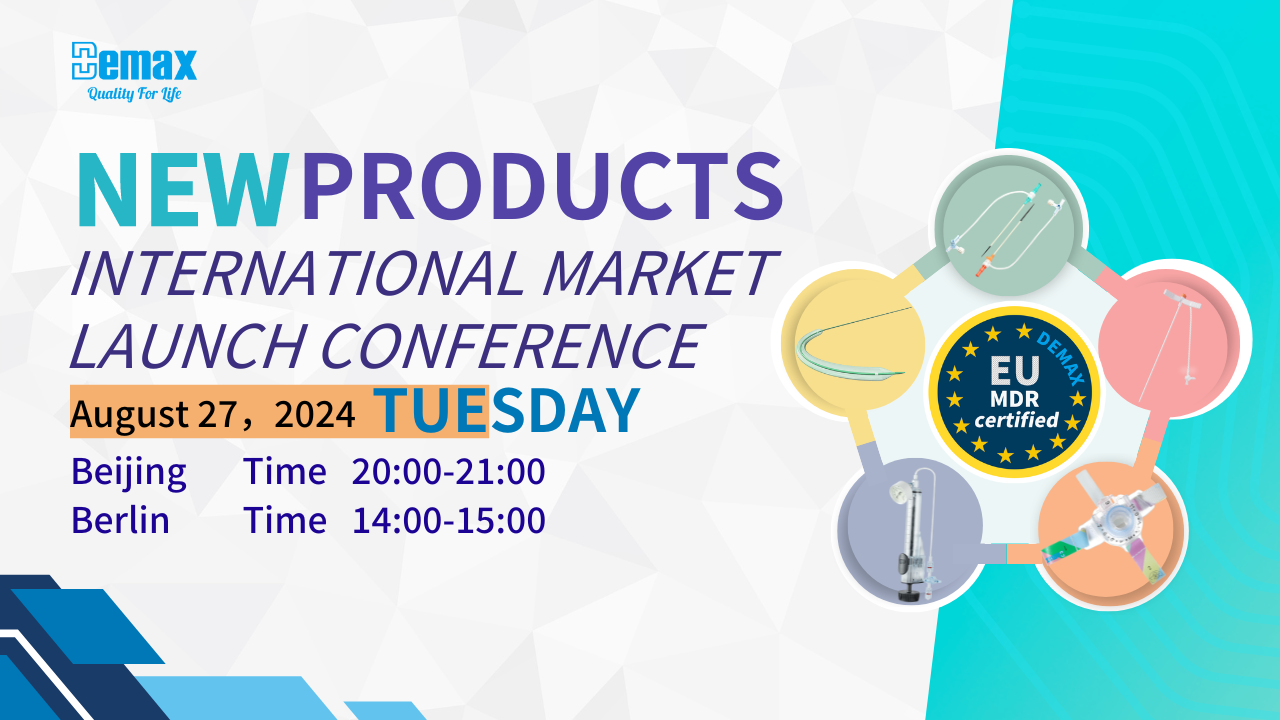 Demax
Quality For Life

NEW PRODUCTS
INTERNATIONAL MARKET LAUNCH CONFERENCE
August 27，2024 TUESDAY
Beijing Time 20:00-21:00
Berlin Time 14:00-15:00

DEMAX
EU
MDR
certified